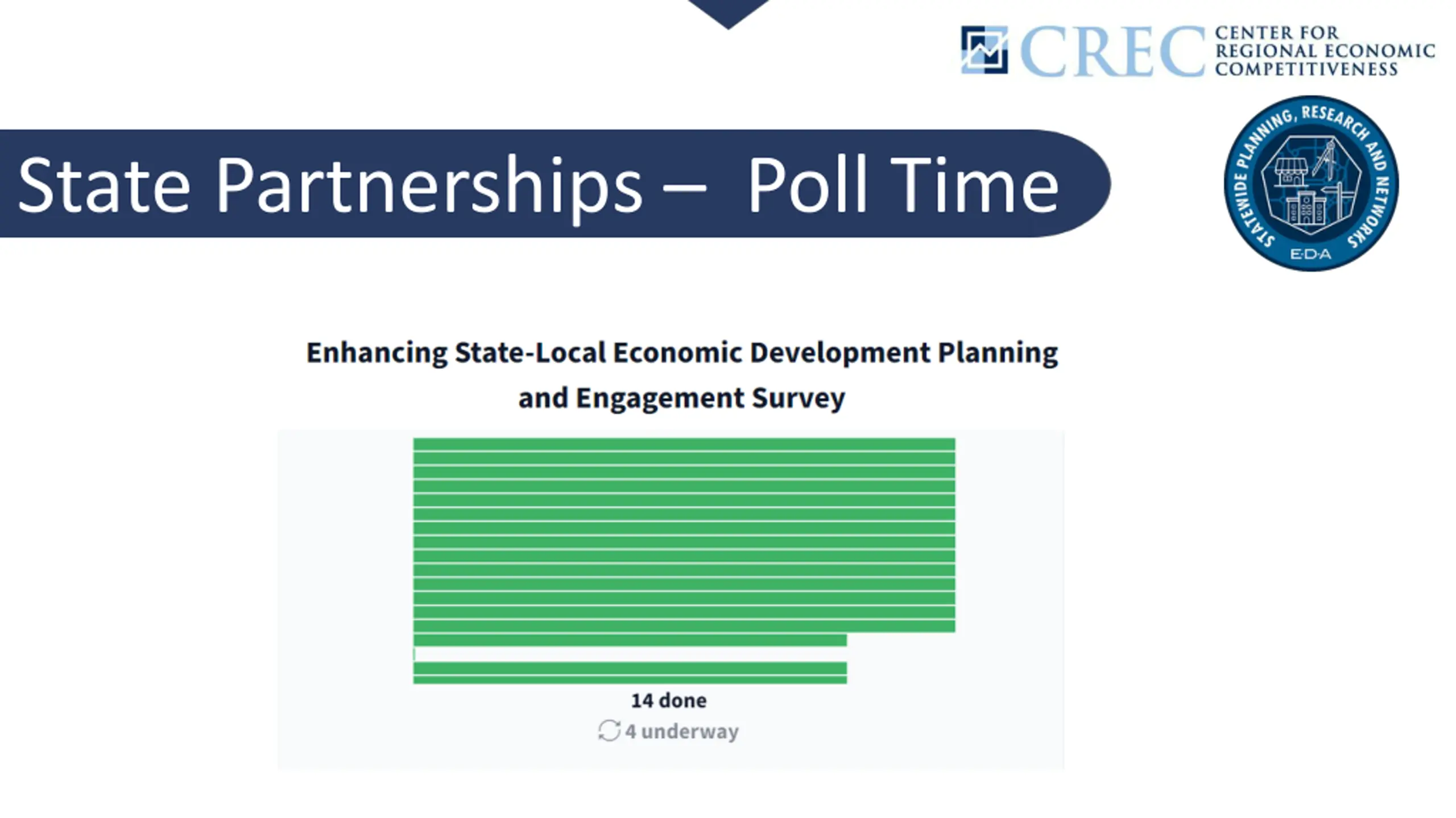 CREC CENTER FOR REGIONAL ECONOMIC COMPETITIVENESS

State Partnerships – Poll Time

STATEWIDE PLANNING, RESEARCH AND NETWORKS
EDA

Enhancing State-Local Economic Development Planning and Engagement Survey

14 done
4 underway